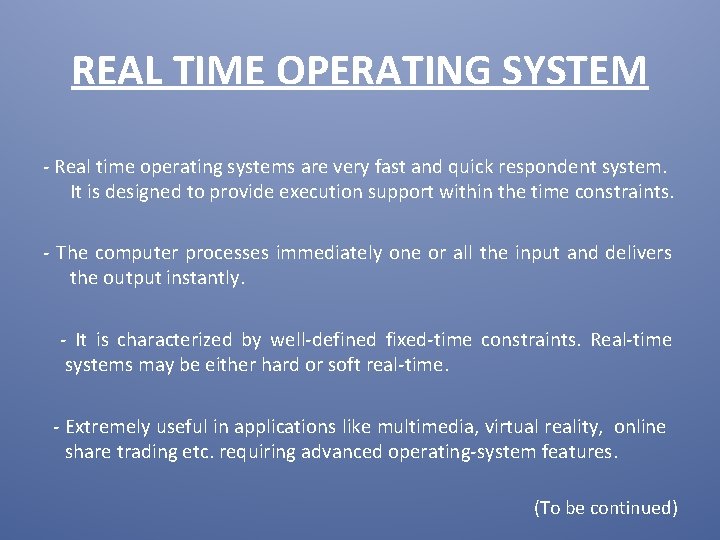 REAL TIME OPERATING SYSTEM

- Real time operating systems are very fast and quick respondent system. It is designed to provide execution support within the time constraints.

- The computer processes immediately one or all the input and delivers the output instantly.

- It is characterized by well-defined fixed-time constraints. Real-time systems may be either hard or soft real-time.

- Extremely useful in applications like multimedia, virtual reality, online share trading etc. requiring advanced operating-system features.

(To be continued)